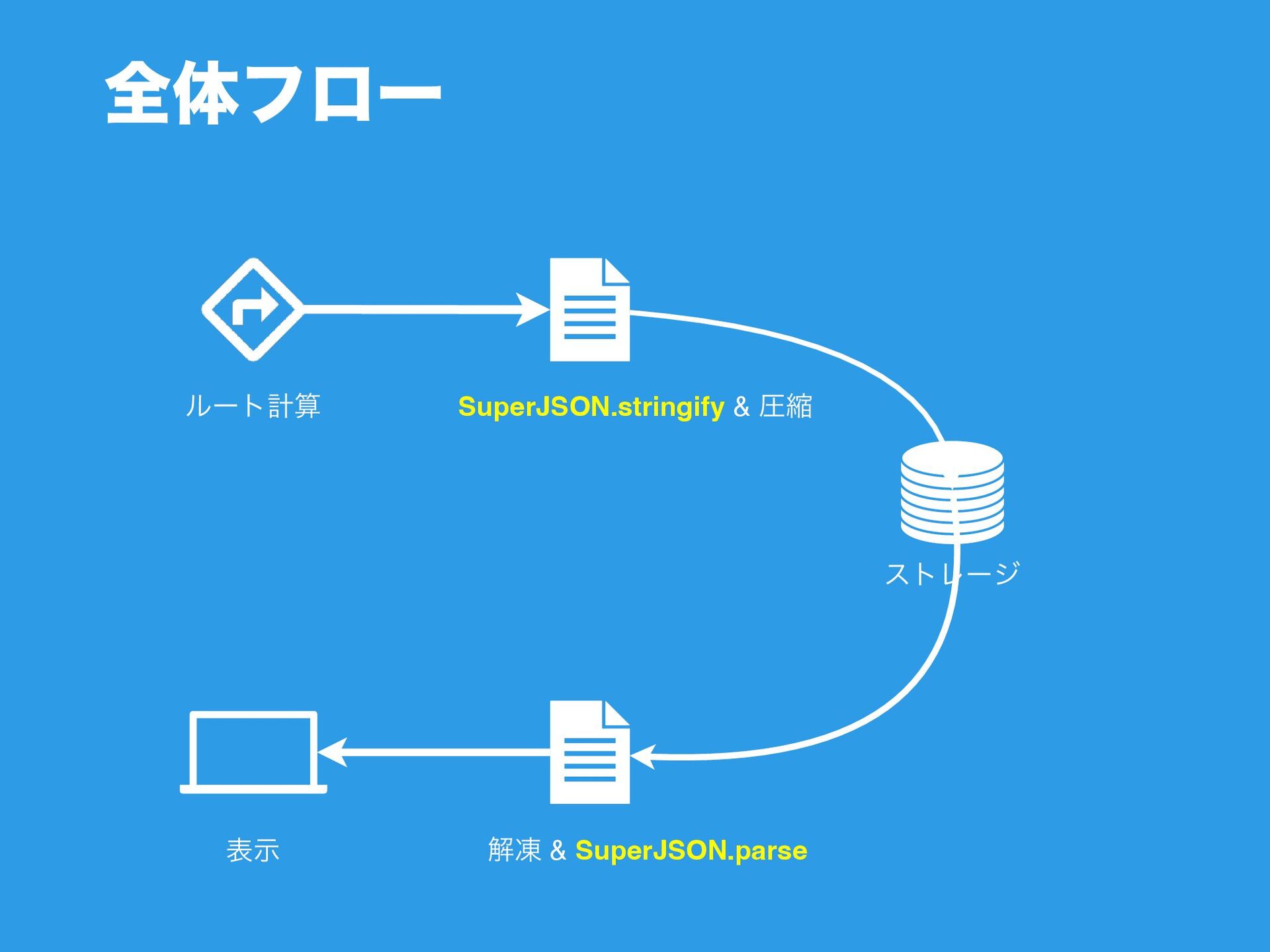 全体フロー

ルート計算

SuperJSON.stringify & 圧縮

ストレージ

表示

解凍 & SuperJSON.parse